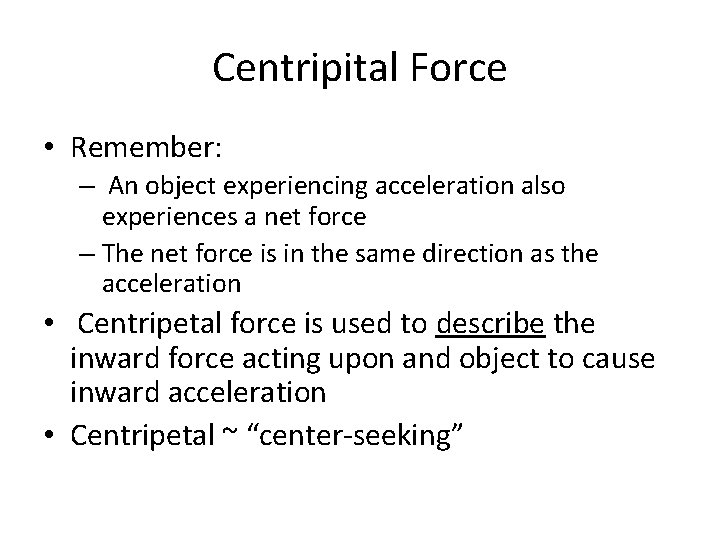 Centripital Force

• Remember:
  – An object experiencing acceleration also experiences a net force
  – The net force is in the same direction as the acceleration
• Centripetal force is used to describe the inward force acting upon and object to cause inward acceleration
• Centripetal ~ “center-seeking”